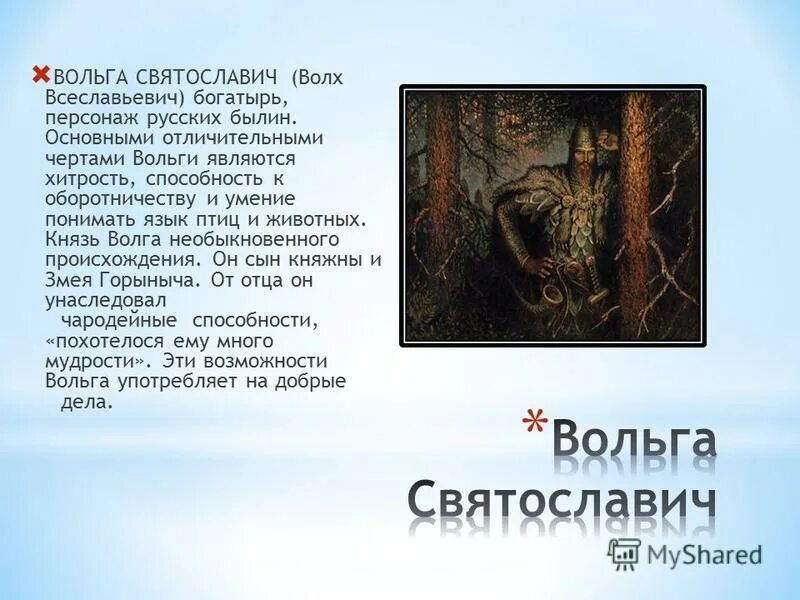 ВОЛЬГА СВЯТОСЛАВИЧ (Волх Всеславьевич) богатырь, персонаж русских былин. Основными отличительными чертами Вольги являются хитрость, способность к оборотничеству и умение понимать язык птиц и животных. Князь Волга необыкновенного происхождения. Он сын княжны и Змея Горыныча. От отца он унаследовал чародейные способности, «похотелося ему много мудрости». Эти возможности Вольга употребляет на добрые дела.

*Вольга Святославич

MyShared